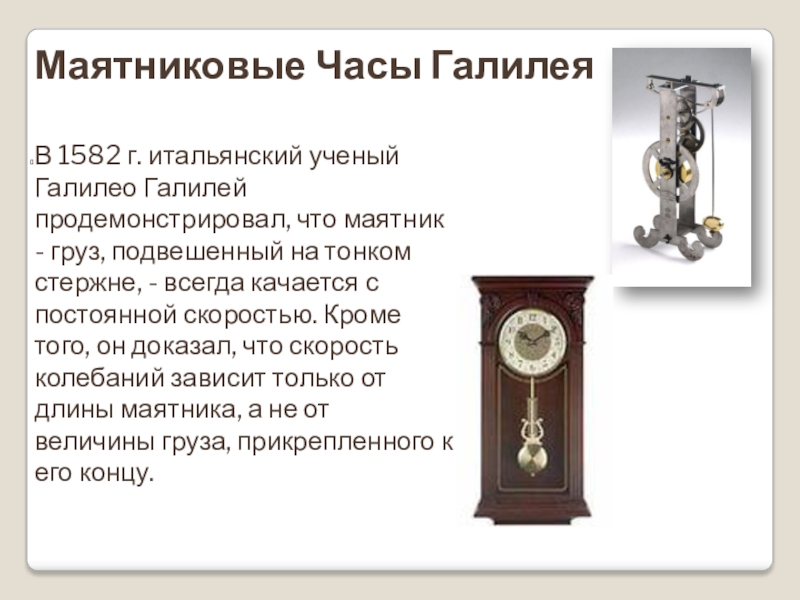 Маятниковые Часы Галилея

В 1582 г. итальянский ученый Галилео Галилей продемонстрировал, что маятник - груз, подвешенный на тонком стержне, - всегда качается с постоянной скоростью. Кроме того, он доказал, что скорость колебаний зависит только от длины маятника, а не от величины груза, прикрепленного к его концу.